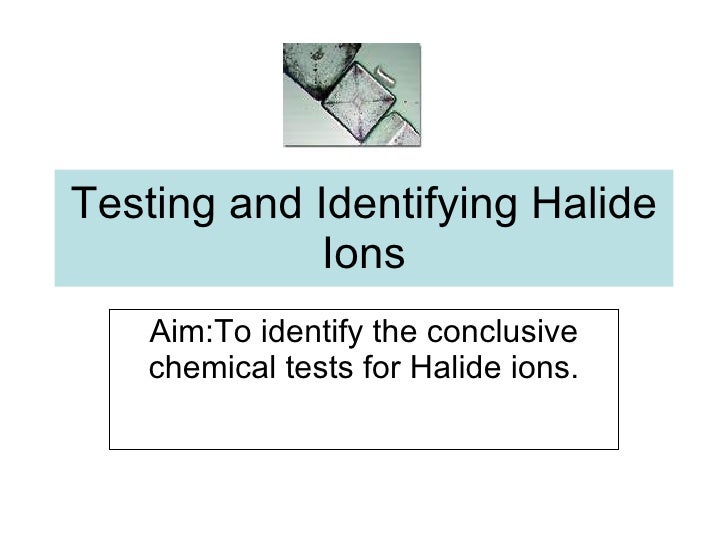 Testing and Identifying Halide Ions

Aim:To identify the conclusive chemical tests for Halide ions.